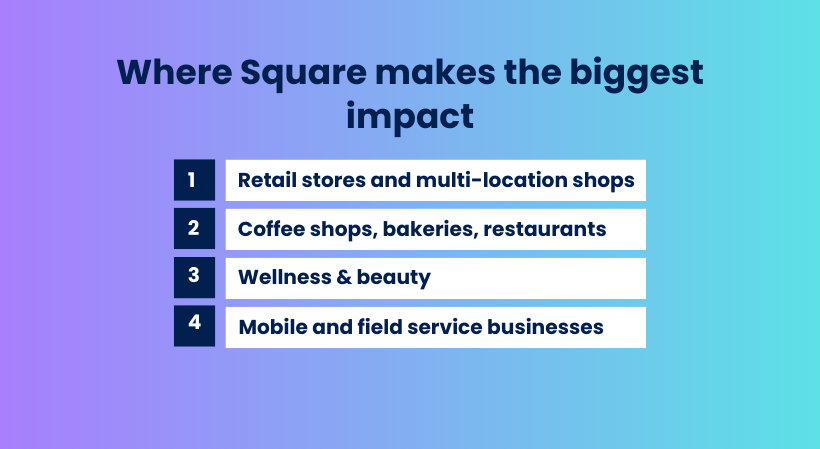 Where Square makes the biggest impact

1 Retail stores and multi-location shops

2 Coffee shops, bakeries, restaurants

3 Wellness & beauty

4 Mobile and field service businesses